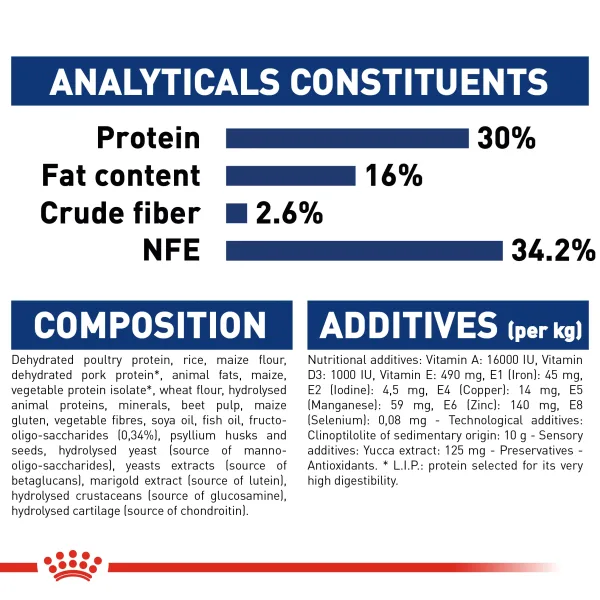 ANALYTICALS CONSTITUENTS

Protein 30%
Fat content 16%
Crude fiber 2.6%
NFE 34.2%

COMPOSITION

Dehydrated poultry protein, rice, maize flour, dehydrated pork protein*, animal fats, maize, vegetable protein isolate*, wheat flour, hydrolysed animal proteins, minerals, beet pulp, maize gluten, vegetable fibres, soya oil, fish oil, fructo-oligo-saccharides (0,34%), psyllium husks and seeds, hydrolysed yeast (source of manno-oligo-saccharides), yeasts extracts (source of betaglucans), marigold extract (source of lutein), hydrolysed crustaceans (source of glucosamine), hydrolysed cartilage (source of chondroitin).

ADDITIVES (per kg)

Nutritional additives: Vitamin A: 16000 IU, Vitamin D3: 1000 IU, Vitamin E: 490 mg, E1 (Iron): 45 mg, E2 (Iodine): 4,5 mg, E4 (Copper): 14 mg, E5 (Manganese): 59 mg, E6 (Zinc): 140 mg, E8 (Selenium): 0,08 mg - Technological additives: Clinoptilolite of sedimentary origin: 10 g - Sensory additives: Yucca extract: 125 mg - Preservatives - Antioxidants. * L.I.P.: protein selected for its very high digestibility.